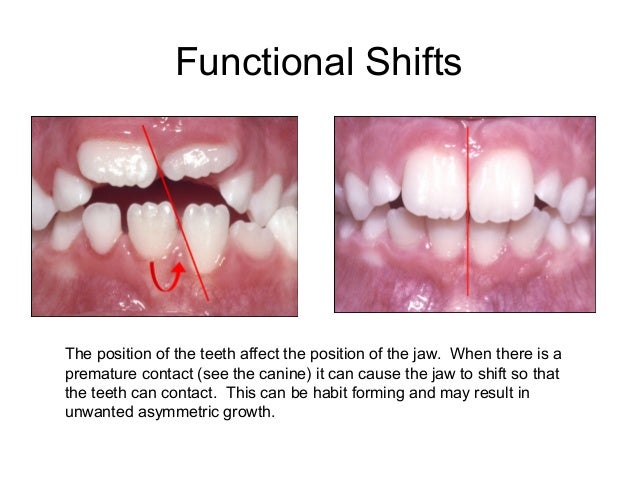 Functional Shifts

The position of the teeth affect the position of the jaw. When there is a premature contact (see the canine) it can cause the jaw to shift so that the teeth can contact. This can be habit forming and may result in unwanted asymmetric growth.